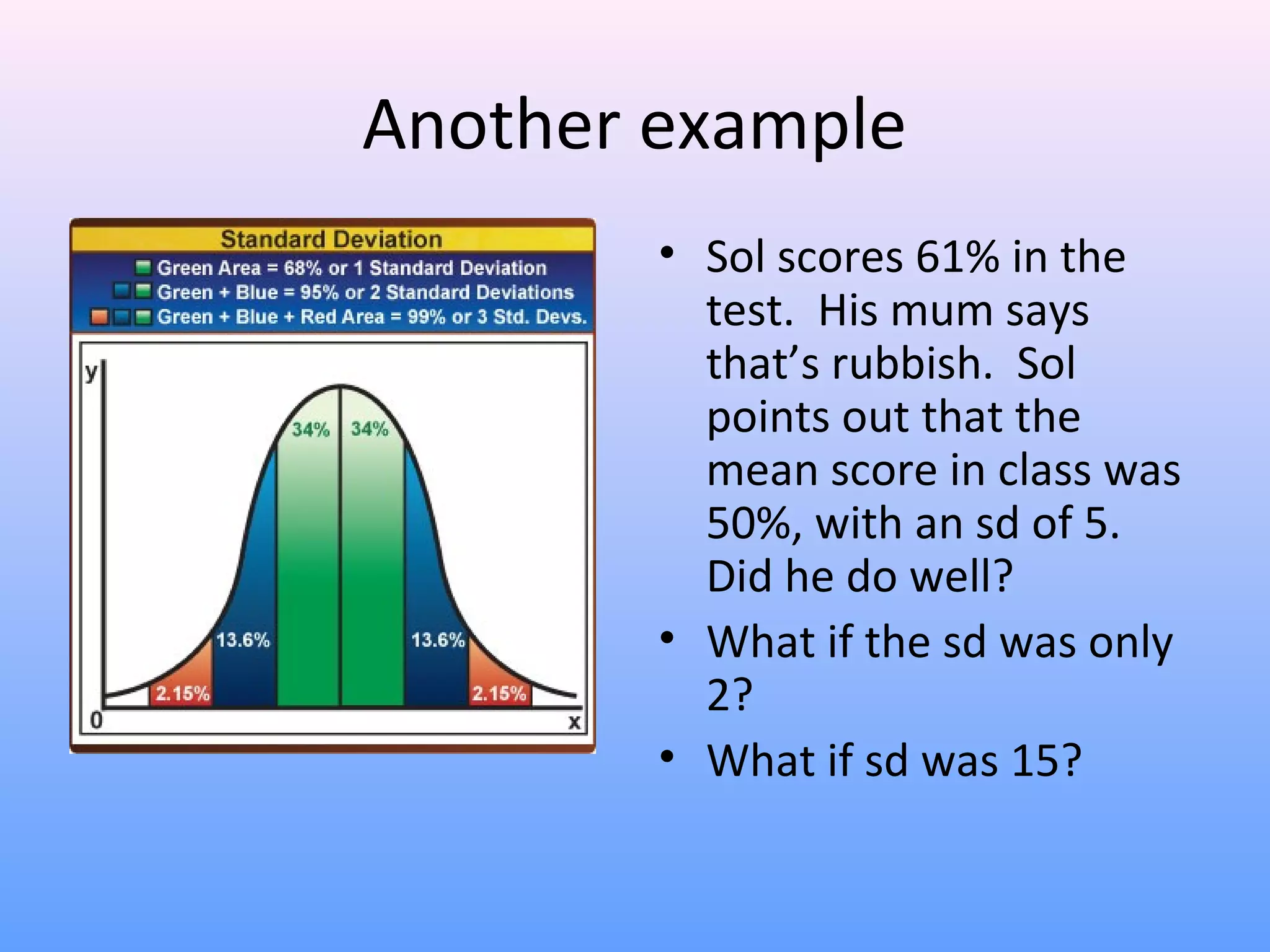 Another example

Standard Deviation

Green Area = 68% or 1 Standard Deviation
Green + Blue = 95% or 2 Standard Deviations
Green + Blue + Red Area = 99% or 3 Std. Devs.

y
34% 34%
13.6% 13.6%
2.15% 2.15%
0
x

• Sol scores 61% in the test. His mum says that's rubbish. Sol points out that the mean score in class was 50%, with an sd of 5. Did he do well?
• What if the sd was only 2?
• What if sd was 15?